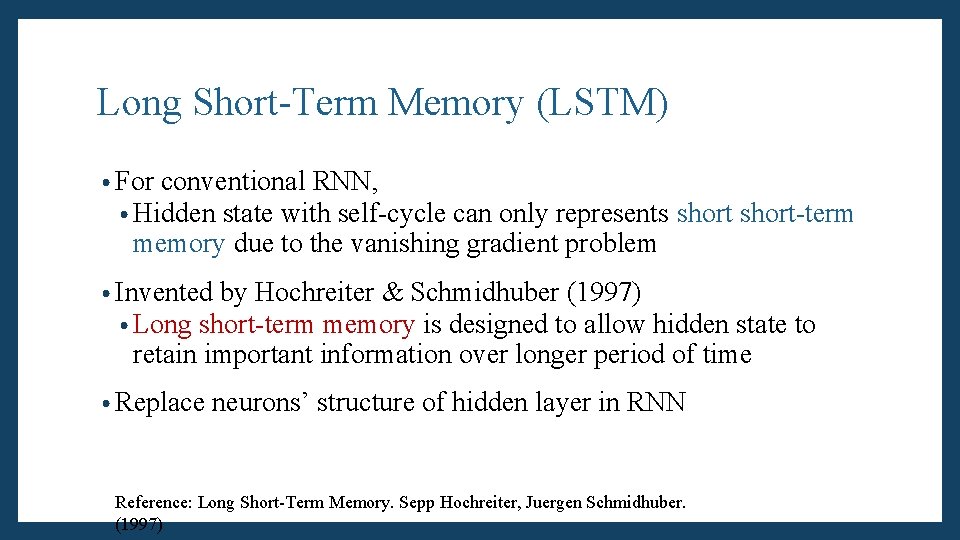 Long Short-Term Memory (LSTM)

• For conventional RNN,
  • Hidden state with self-cycle can only represents short short-term memory due to the vanishing gradient problem

• Invented by Hochreiter & Schmidhuber (1997)
  • Long short-term memory is designed to allow hidden state to retain important information over longer period of time

• Replace neurons' structure of hidden layer in RNN

Reference: Long Short-Term Memory. Sepp Hochreiter, Juergen Schmidhuber. (1997)